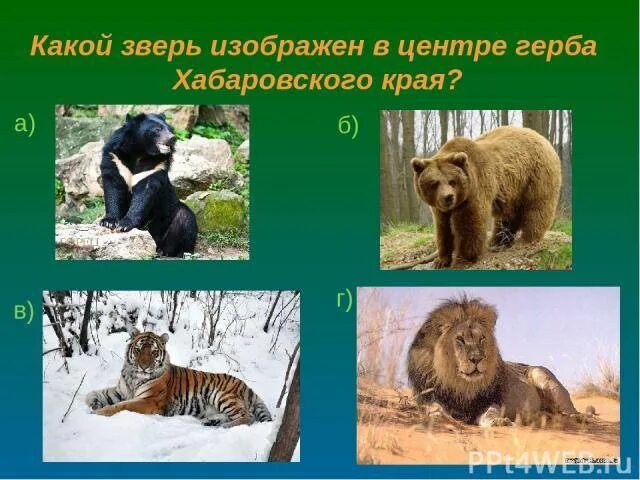 Какой зверь изображен в центре герба Хабаровского края?

а)

б)

в)

г)

PPt4WEB.ru